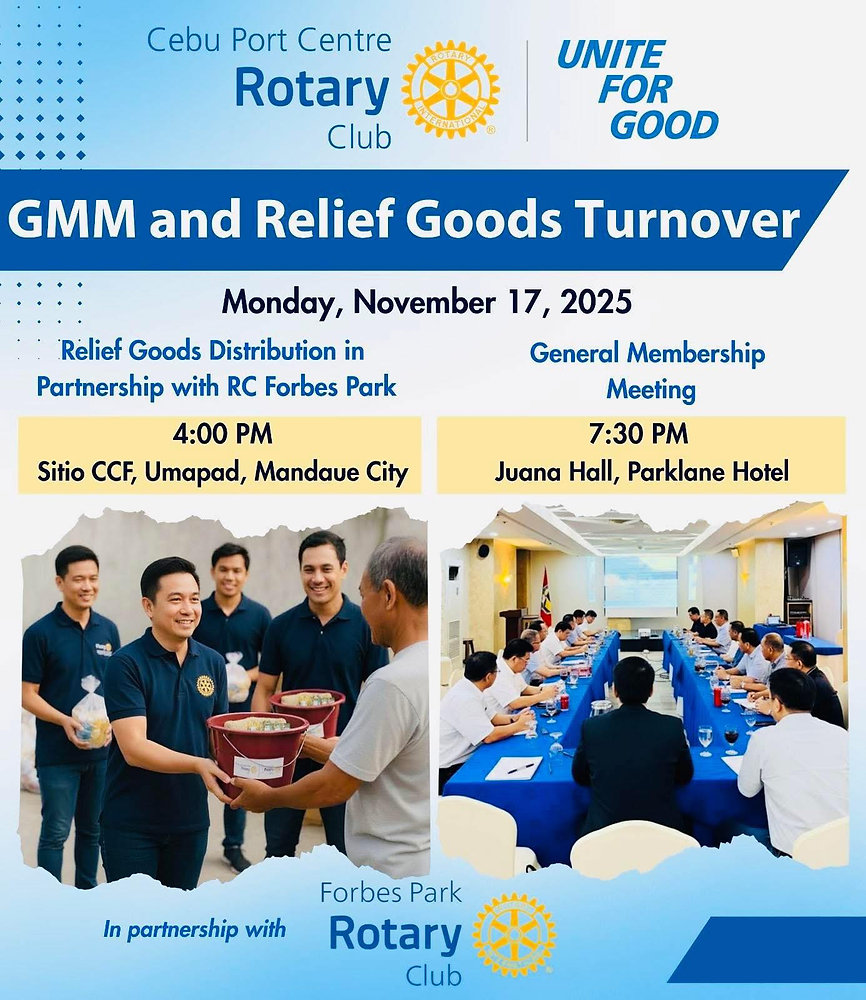 Cebu Port Centre
Rotary
Club

ROTARY INTERNATIONAL

UNITE FOR GOOD

GMM and Relief Goods Turnover

Monday, November 17, 2025

Relief Goods Distribution in Partnership with RC Forbes Park

4:00 PM
Sitio CCF, Umapad, Mandaue City

General Membership Meeting

7:30 PM
Juana Hall, Parklane Hotel

In partnership with

Forbes Park
Rotary
Club